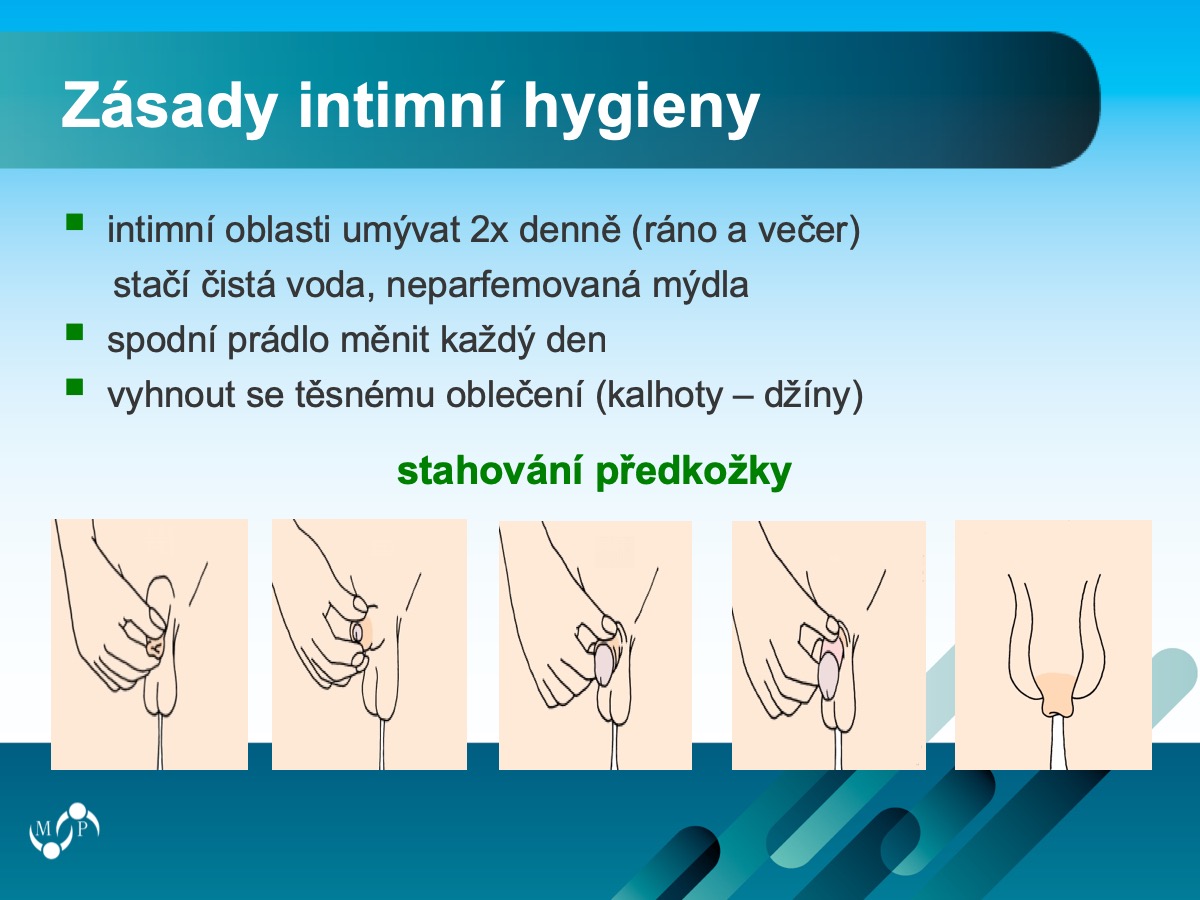 Zásady intimní hygieny

intimní oblasti umývat 2x denně (ráno a večer) stačí čistá voda, neparfemovaná mýdla

spodní prádlo měnit každý den

vyhnout se těsnému oblečení (kalhoty – džíny)

stahování předkožky

M P